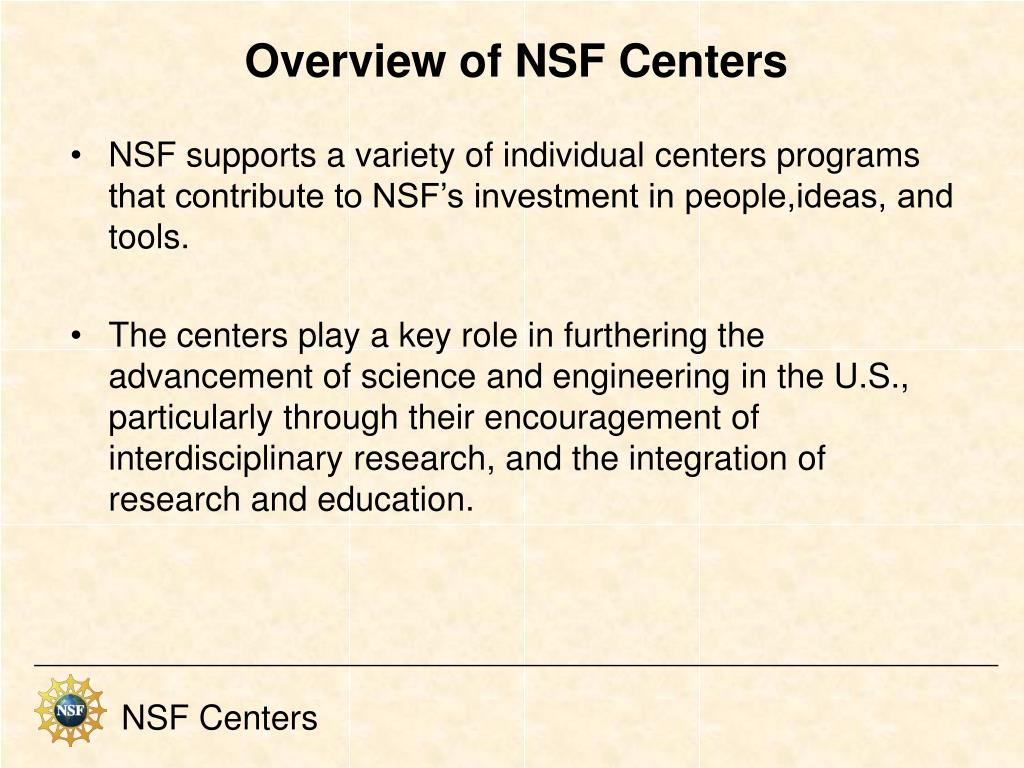 Overview of NSF Centers

• NSF supports a variety of individual centers programs that contribute to NSF’s investment in people,ideas, and tools.

• The centers play a key role in furthering the advancement of science and engineering in the U.S., particularly through their encouragement of interdisciplinary research, and the integration of research and education.

NSF

NSF Centers